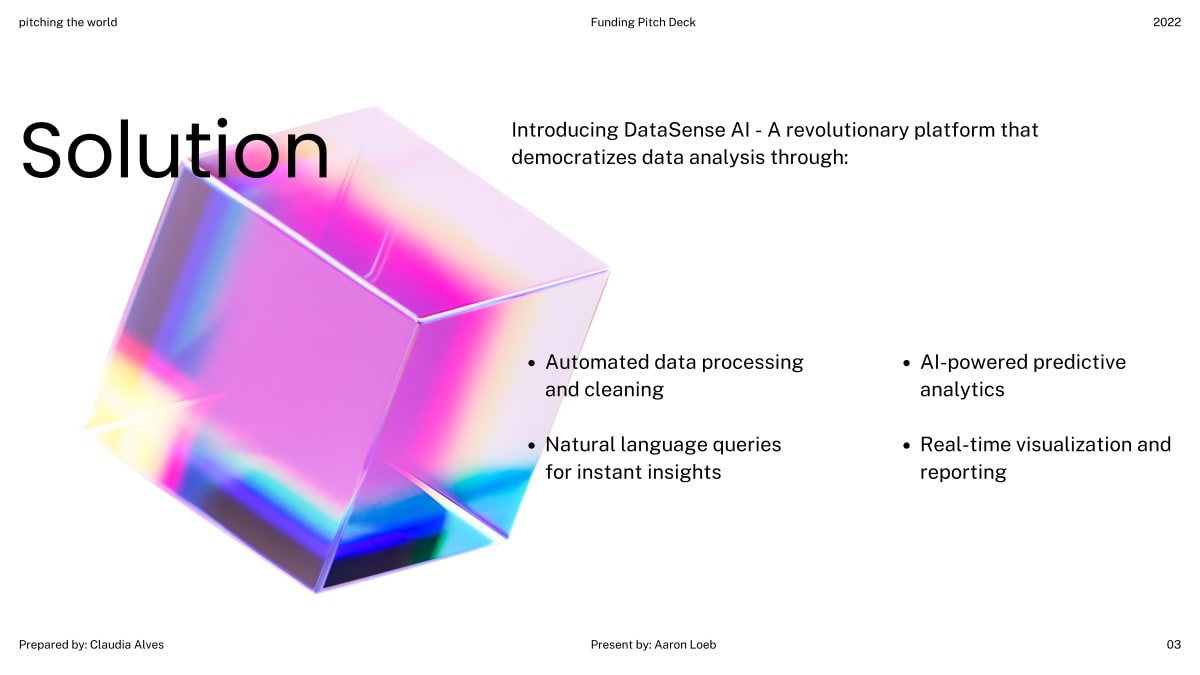 pitching the world

Funding Pitch Deck

2022

Solution

Introducing DataSense AI - A revolutionary platform that democratizes data analysis through:

• Automated data processing and cleaning

• Natural language queries for instant insights

• AI-powered predictive analytics

• Real-time visualization and reporting

Prepared by: Claudia Alves

Present by: Aaron Loeb

03